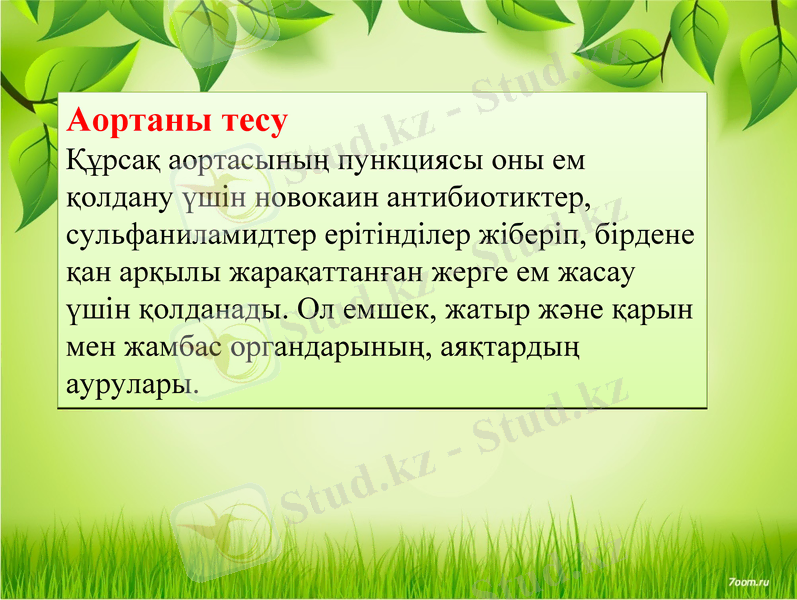 Аортаны тесу
Құрсақ аортасының пункциясы оны ем қолдану үшін новокаин антибиотиктер, сульфаниламидтер ерітінділер жіберіп, бірдене қан арқылы жарақаттанған жерге ем жасау үшін қолданады. Ол емшек, жатыр және қарын мен жамбас органдарының, аяқтардың аурулары.

Stud.kz - Stud.kz
Stud.kz - Stud.kz
Stud.kz - Stud.kz
Stud.kz
7oom.ru